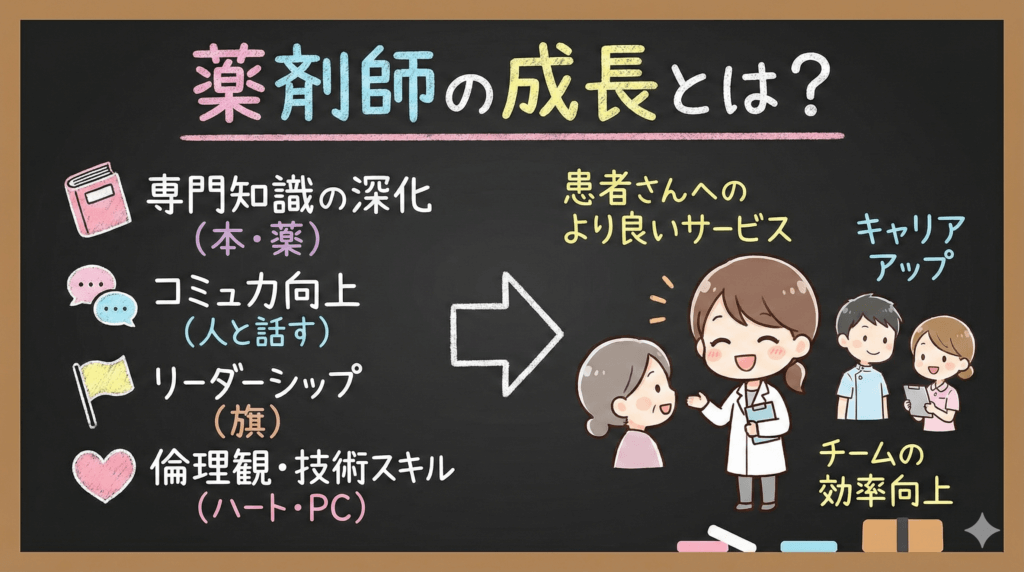 薬剤師の成長とは?

専門知識の深化
(本・薬)

コミュ力向上
(人と話す)

リーダーシップ
(旗)

倫理観・技術スキル
(ハート・PC)

患者さんへの
より良いサービス

キャリア
アップ

チームの
効率向上